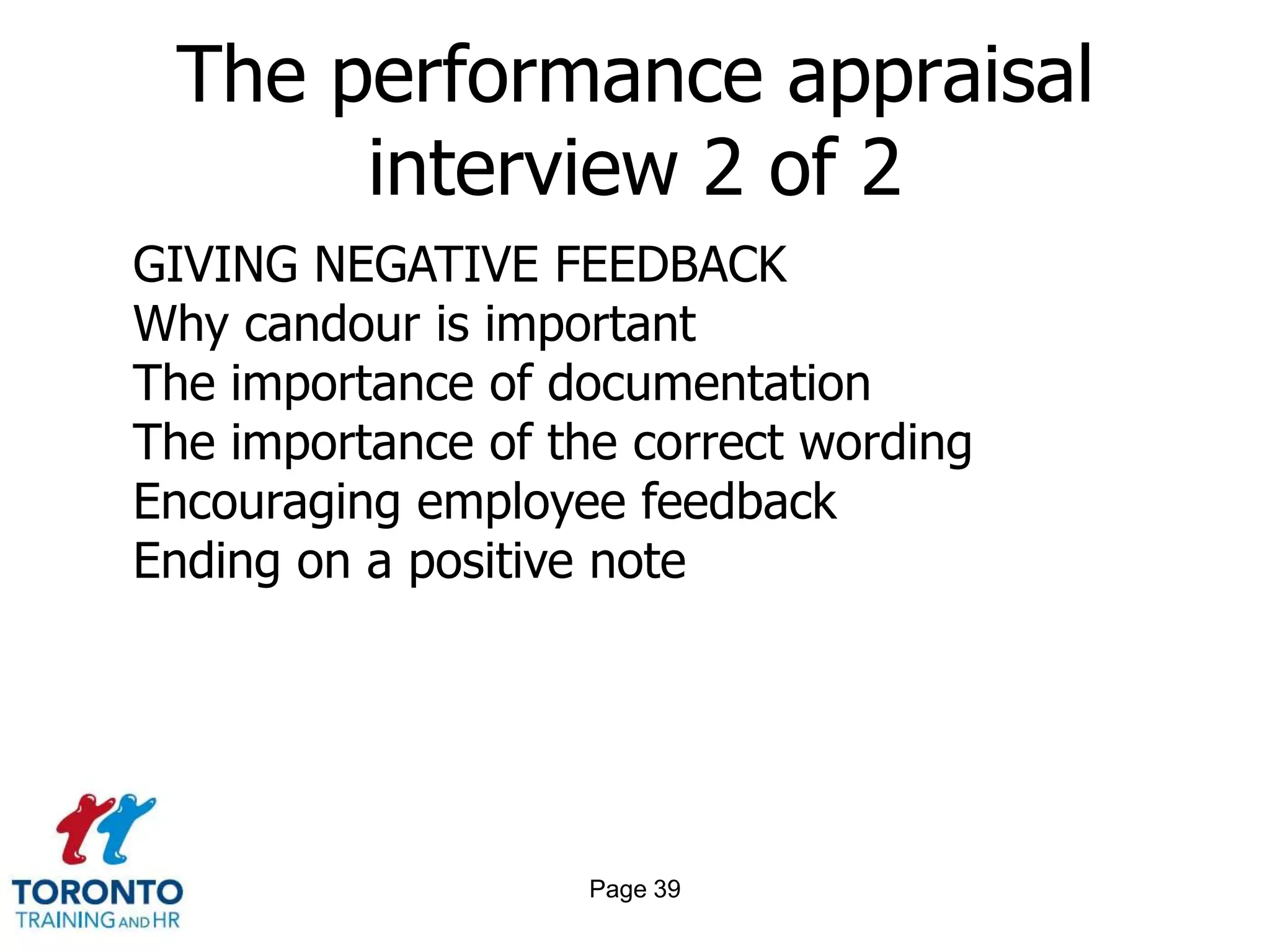 The performance appraisal interview 2 of 2

GIVING NEGATIVE FEEDBACK
Why candour is important
The importance of documentation
The importance of the correct wording
Encouraging employee feedback
Ending on a positive note

TORONTO
TRAINING AND HR

Page 39